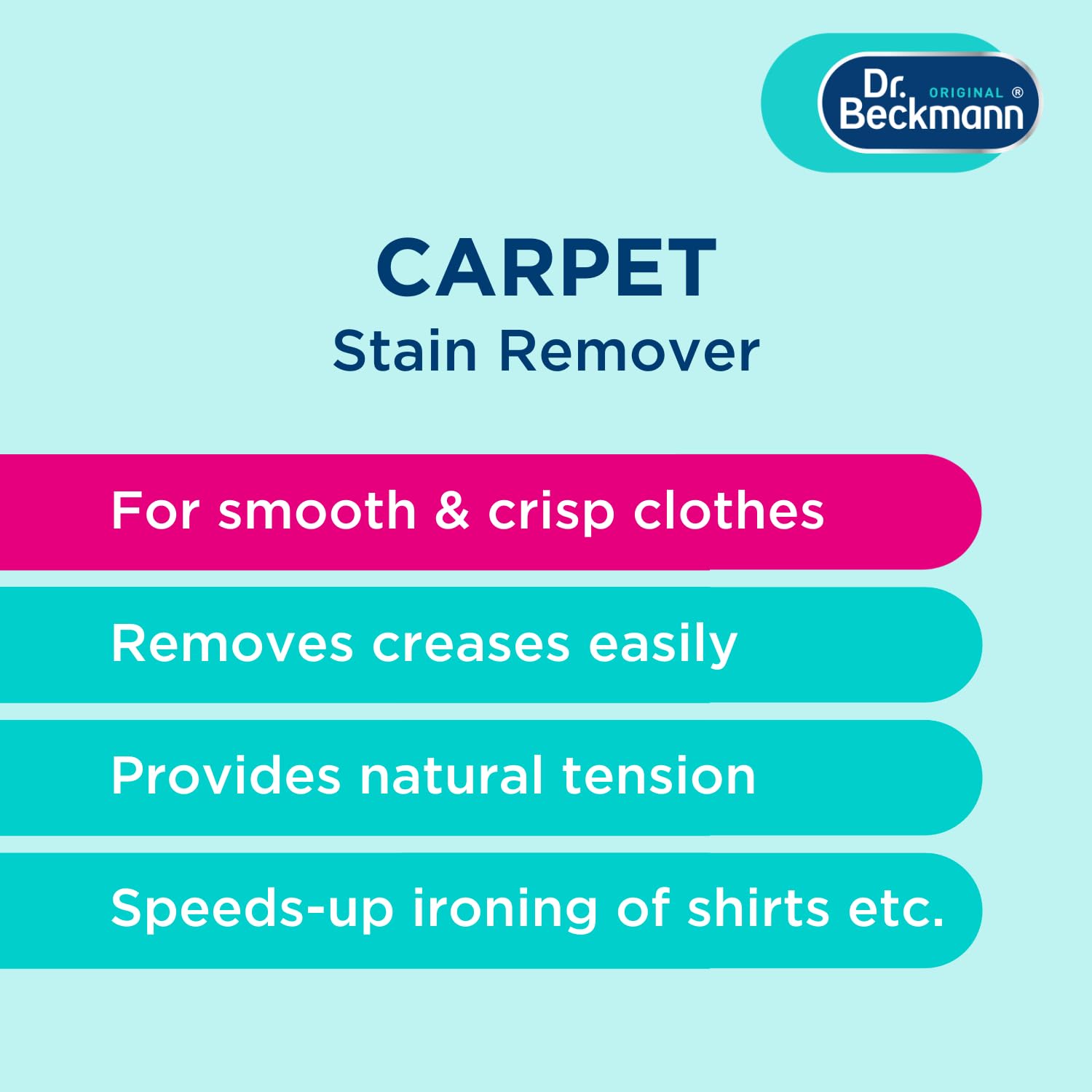 Dr. Beckmann ORIGINAL ®

CARPET
Stain Remover

For smooth & crisp clothes

Removes creases easily

Provides natural tension

Speeds-up ironing of shirts etc.